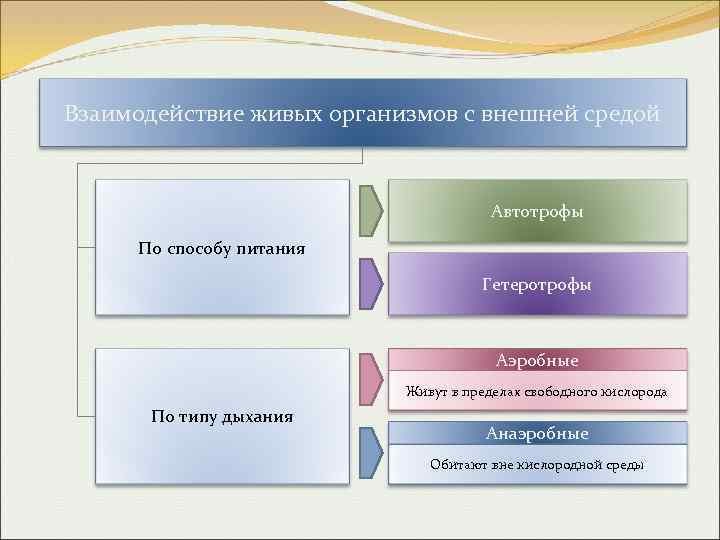 Взаимодействие живых организмов с внешней средой

По способу питания

Автотрофы

Гетеротрофы

По типу дыхания

Аэробные

Живут в пределах свободного кислорода

Анаэробные

Обитают вне кислородной среды